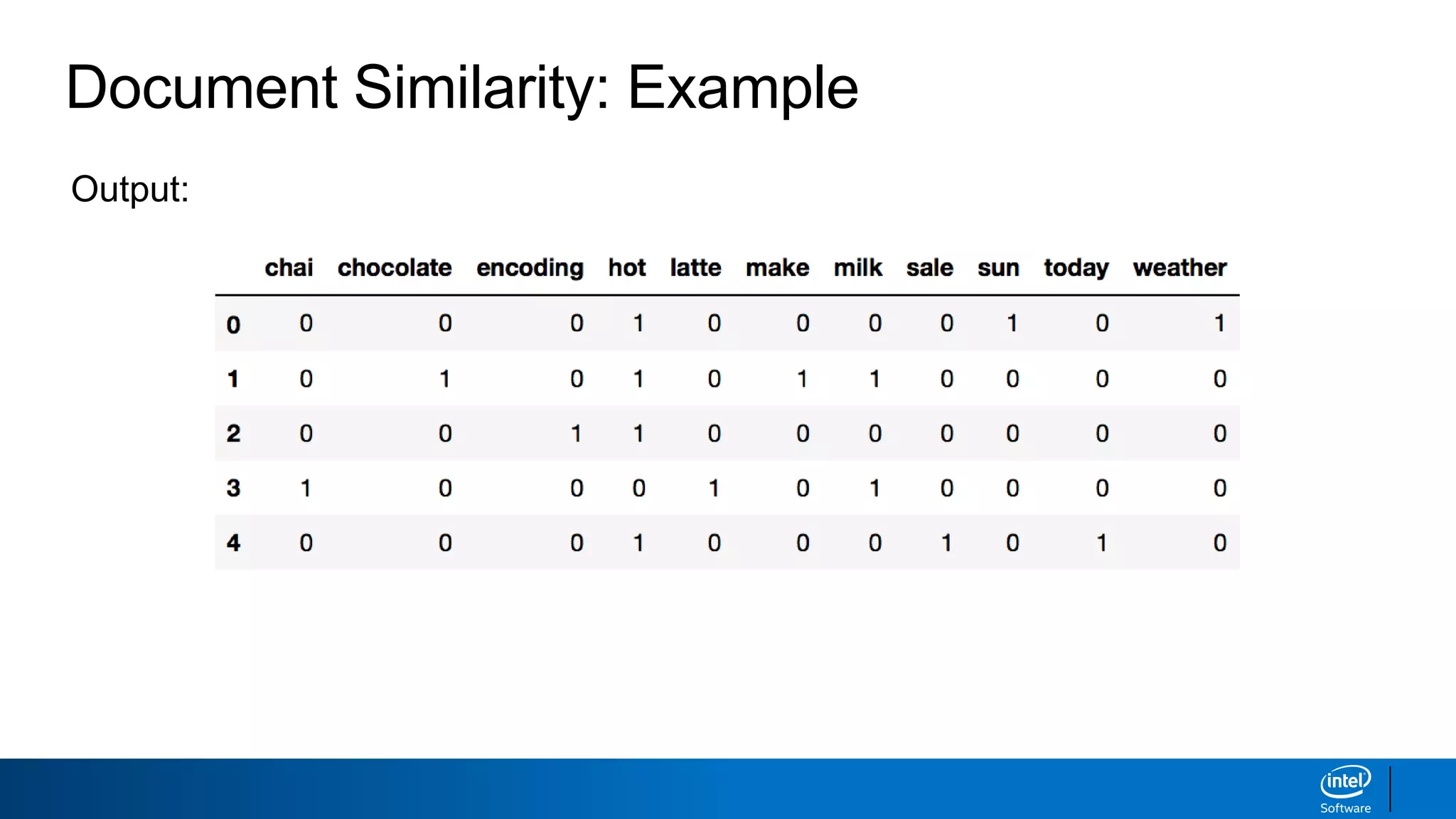 Document Similarity: Example

Output:

|   | chai | chocolate | encoding | hot | latte | make | milk | sale | sun | today | weather |
|---|---|---|---|---|---|---|---|---|---|---|---|
| 0 | 0 | 0 | 0 | 1 | 0 | 0 | 0 | 0 | 1 | 0 | 1 |
| 1 | 0 | 1 | 0 | 1 | 0 | 1 | 1 | 0 | 0 | 0 | 0 |
| 2 | 0 | 0 | 1 | 1 | 0 | 0 | 0 | 0 | 0 | 0 | 0 |
| 3 | 1 | 0 | 0 | 0 | 1 | 0 | 1 | 0 | 0 | 0 | 0 |
| 4 | 0 | 0 | 0 | 1 | 0 | 0 | 0 | 1 | 0 | 1 | 0 |

intel Software